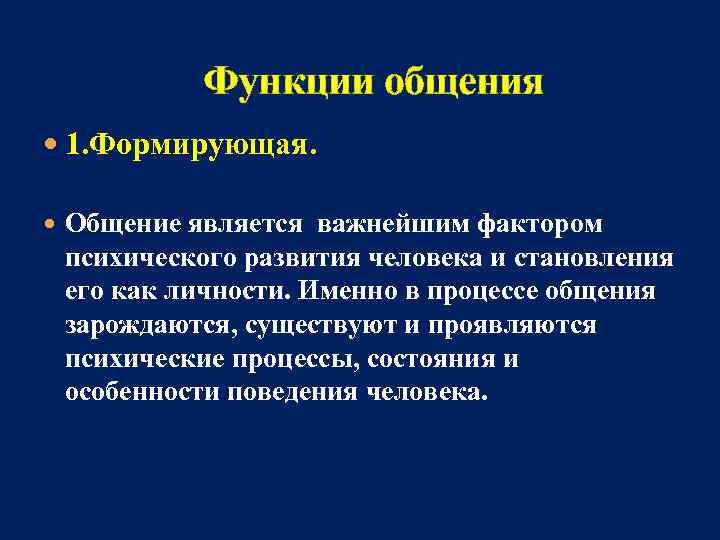 Функции общения

1.Формирующая.

Общение является важнейшим фактором психического развития человека и становления его как личности. Именно в процессе общения зарождаются, существуют и проявляются психические процессы, состояния и особенности поведения человека.